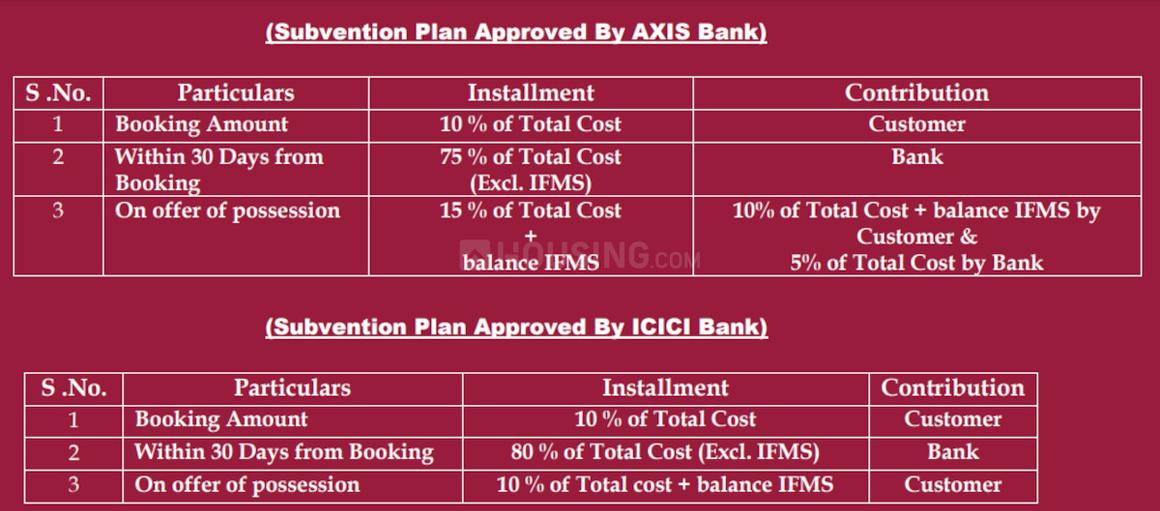 (Subvention Plan Approved By AXIS Bank)

| S .No. | Particulars | Installment | Contribution |
|---|---|---|---|
| 1 | Booking Amount | 10 % of Total Cost | Customer |
| 2 | Within 30 Days from Booking | 75 % of Total Cost (Excl. IFMS) | Bank |
| 3 | On offer of possession | 15 % of Total Cost + balance IFMS | 10% of Total Cost + balance IFMS by Customer & 5% of Total Cost by Bank |

HOUSING.COM

(Subvention Plan Approved By ICICI Bank)

| S .No. | Particulars | Installment | Contribution |
|---|---|---|---|
| 1 | Booking Amount | 10 % of Total Cost | Customer |
| 2 | Within 30 Days from Booking | 80 % of Total Cost (Excl. IFMS) | Bank |
| 3 | On offer of possession | 10 % of Total cost + balance IFMS | Customer |